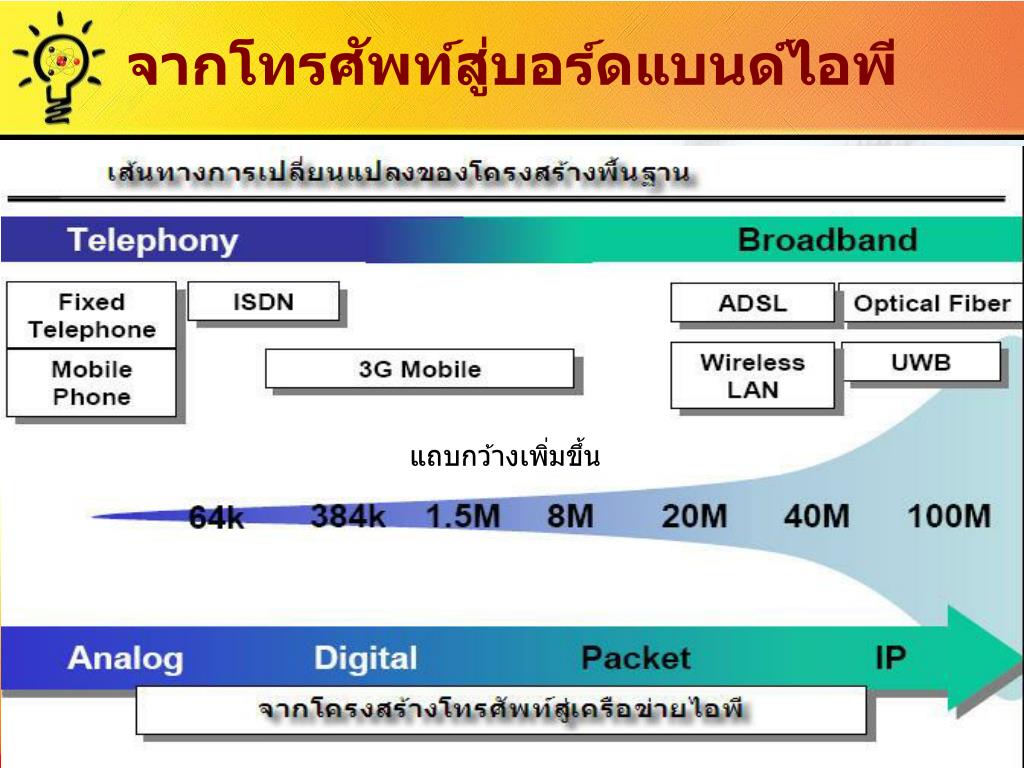 จากโทรศัพท์สู่บอร์ดแบนด์ไอพี

เส้นทางการเปลี่ยนแปลงของโครงสร้างพื้นฐาน

Telephony

Broadband

Fixed Telephone

ISDN

ADSL

Optical Fiber

Mobile Phone

3G Mobile

Wireless LAN

UWB

แถบกว้างเพิ่มขึ้น

64k 384k 1.5M 8M 20M 40M 100M

Analog Digital Packet IP

จากโครงสร้างโทรศัพท์สู่เครือข่ายไอพี